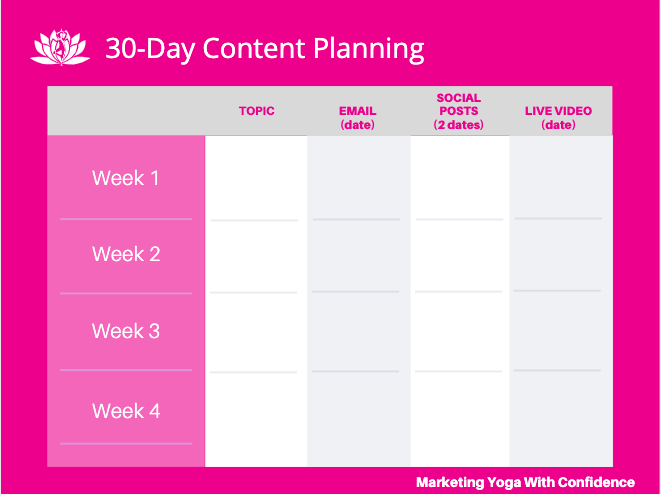 30-Day Content Planning

|  | TOPIC | EMAIL (date) | SOCIAL POSTS (2 dates) | LIVE VIDEO (date) |
|---|---|---|---|---|
| Week 1 |  |  |  |  |
| Week 2 |  |  |  |  |
| Week 3 |  |  |  |  |
| Week 4 |  |  |  |  |

Marketing Yoga With Confidence